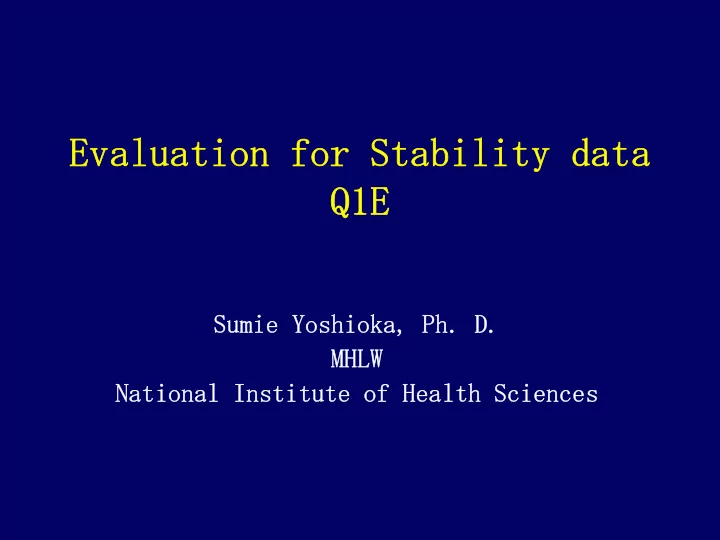 Evaluation for Stability data
Q1E

Sumie Yoshioka, Ph. D.
MHLW
National Institute of Health Sciences